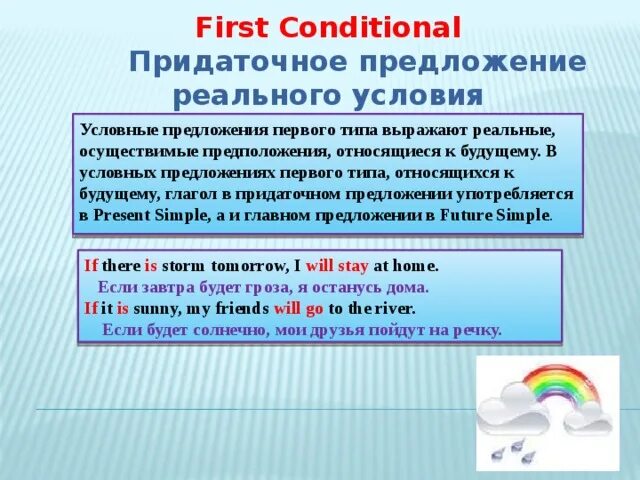 First Conditional
Придаточное предложение реального условия

Условные предложения первого типа выражают реальные, осуществимые предположения, относящиеся к будущему. В условных предложениях первого типа, относящихся к будущему, глагол в придаточном предложении употребляется в Present Simple, а и главном предложении в Future Simple.

If there is storm tomorrow, I will stay at home.
Если завтра будет гроза, я останусь дома.
If it is sunny, my friends will go to the river.
Если будет солнечно, мои друзья пойдут на речку.